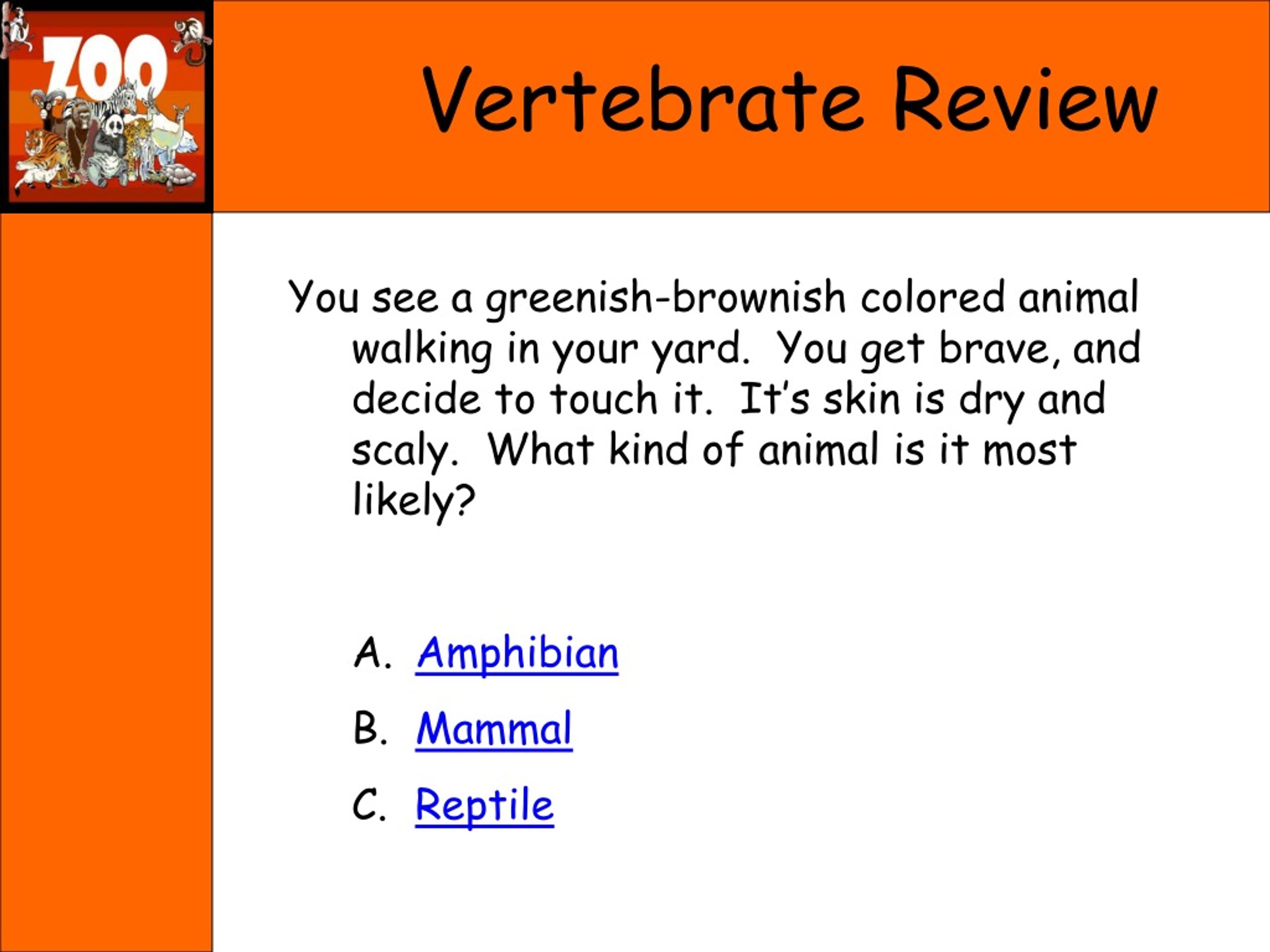 ZOO

Vertebrate Review

You see a greenish-brownish colored animal walking in your yard. You get brave, and decide to touch it. It's skin is dry and scaly. What kind of animal is it most likely?

A. Amphibian
B. Mammal
C. Reptile